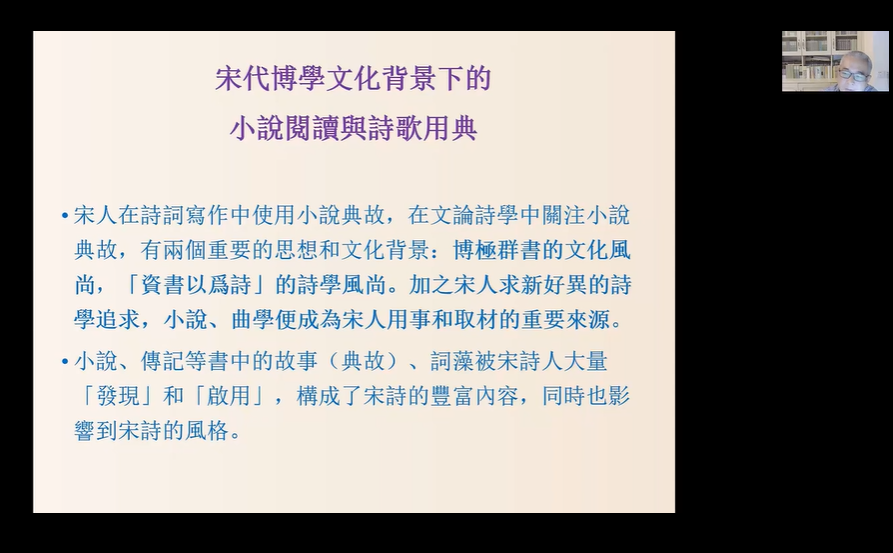 宋代博學文化背景下的
小說閱讀與詩歌用典

• 宋人在詩詞寫作中使用小說典故，在文論詩學中關注小說典故，有兩個重要的思想和文化背景：博極群書的文化風尚，「資書以爲詩」的詩學風尚。加之宋人求新好異的詩學追求，小說、曲學便成為宋人用事和取材的重要來源。

• 小說、傳記等書中的故事（典故）、詞藻被宋詩人大量「發現」和「啟用」，構成了宋詩的豐富內容，同時也影響到宋詩的風格。